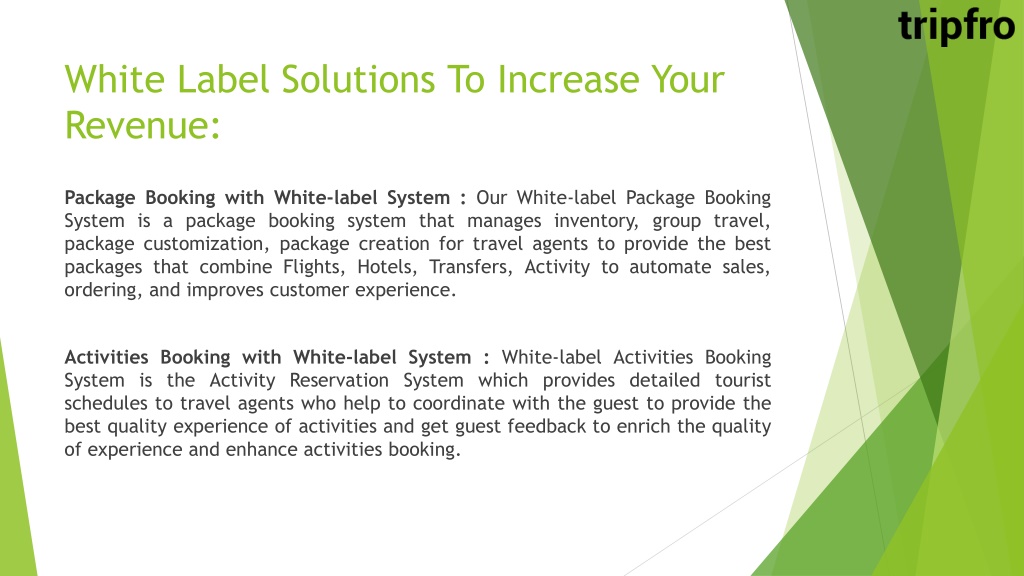 tripfro

White Label Solutions To Increase Your Revenue:

Package Booking with White-label System : Our White-label Package Booking System is a package booking system that manages inventory, group travel, package customization, package creation for travel agents to provide the best packages that combine Flights, Hotels, Transfers, Activity to automate sales, ordering, and improves customer experience.

Activities Booking with White-label System : White-label Activities Booking System is the Activity Reservation System which provides detailed tourist schedules to travel agents who help to coordinate with the guest to provide the best quality experience of activities and get guest feedback to enrich the quality of experience and enhance activities booking.